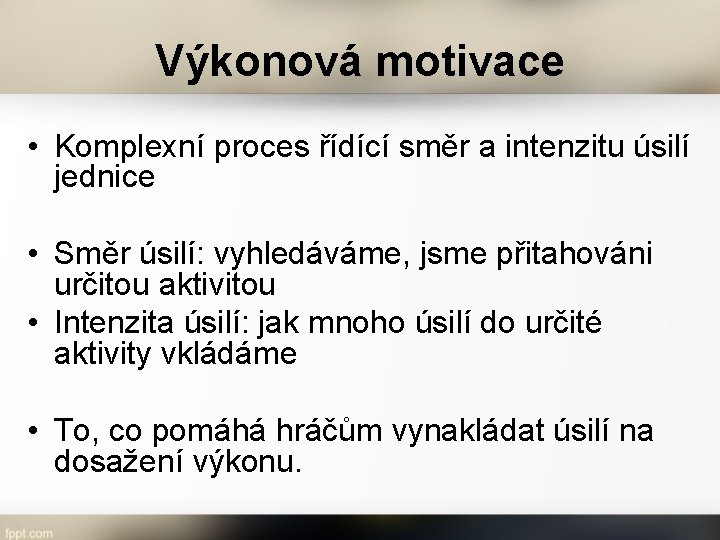 Výkonová motivace

• Komplexní proces řídící směr a intenzitu úsilí jednice

• Směr úsilí: vyhledáváme, jsme přitahováni určitou aktivitou
• Intenzita úsilí: jak mnoho úsilí do určité aktivity vkládáme

• To, co pomáhá hráčům vynakládat úsilí na dosažení výkonu.

fppt.com